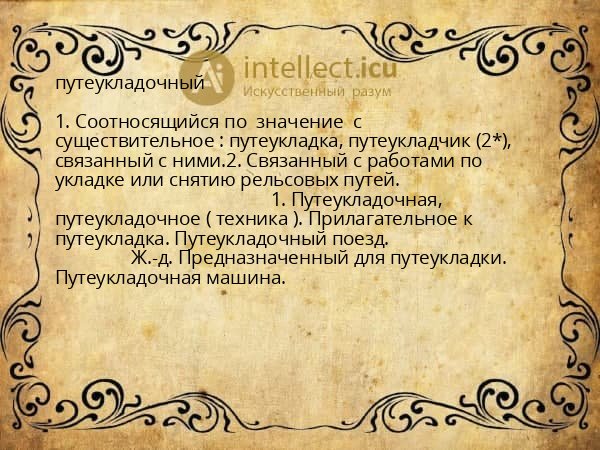 intellect.icu
Искусственный разум

путеукладочный

1. Соотносящийся по значение с существительное : путеукладка, путеукладчик (2*), связанный с ними.2. Связанный с работами по укладке или снятию рельсовых путей.
1. Путеукладочная, путеукладочное ( техника ). Прилагательное к путеукладка. Путеукладочный поезд.
Ж.-д. Предназначенный для путеукладки. Путеукладочная машина.